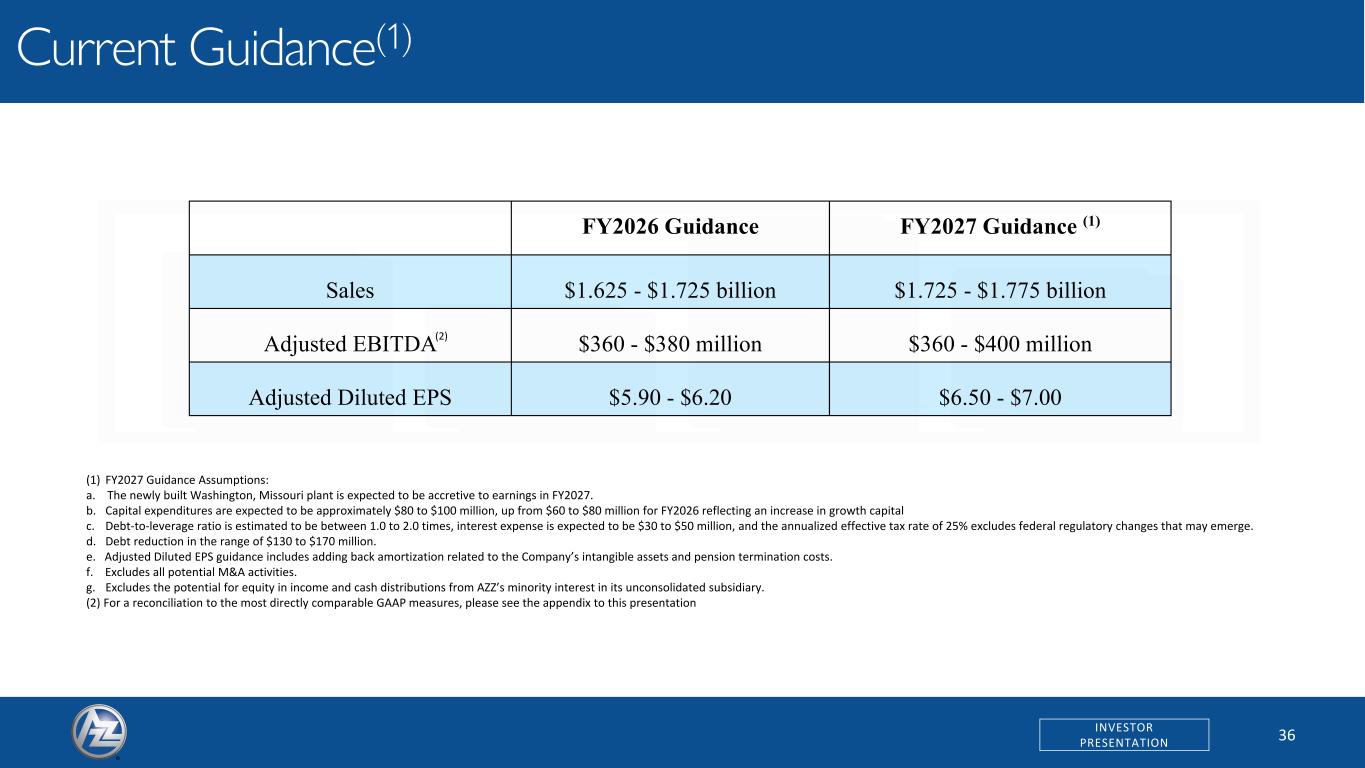 Current Guidance$^{(1)}$

| | FY2026 Guidance | FY2027 Guidance $^{(1)}$ |
|---|---|---|
| Sales | \$1.625 - \$1.725 billion | \$1.725 - \$1.775 billion |
| Adjusted EBITDA$^{(2)}$ | \$360 - \$380 million | \$360 - \$400 million |
| Adjusted Diluted EPS | \$5.90 - \$6.20 | \$6.50 - \$7.00 |

(1) FY2027 Guidance Assumptions:
a. The newly built Washington, Missouri plant is expected to be accretive to earnings in FY2027.
b. Capital expenditures are expected to be approximately \$80 to \$100 million, up from \$60 to \$80 million for FY2026 reflecting an increase in growth capital
c. Debt-to-leverage ratio is estimated to be between 1.0 to 2.0 times, interest expense is expected to be \$30 to \$50 million, and the annualized effective tax rate of 25% excludes federal regulatory changes that may emerge.
d. Debt reduction in the range of \$130 to \$170 million.
e. Adjusted Diluted EPS guidance includes adding back amortization related to the Company's intangible assets and pension termination costs.
f. Excludes all potential M&A activities.
g. Excludes the potential for equity in income and cash distributions from AZZ's minority interest in its unconsolidated subsidiary.
(2) For a reconciliation to the most directly comparable GAAP measures, please see the appendix to this presentation

AZZ

INVESTOR PRESENTATION

36